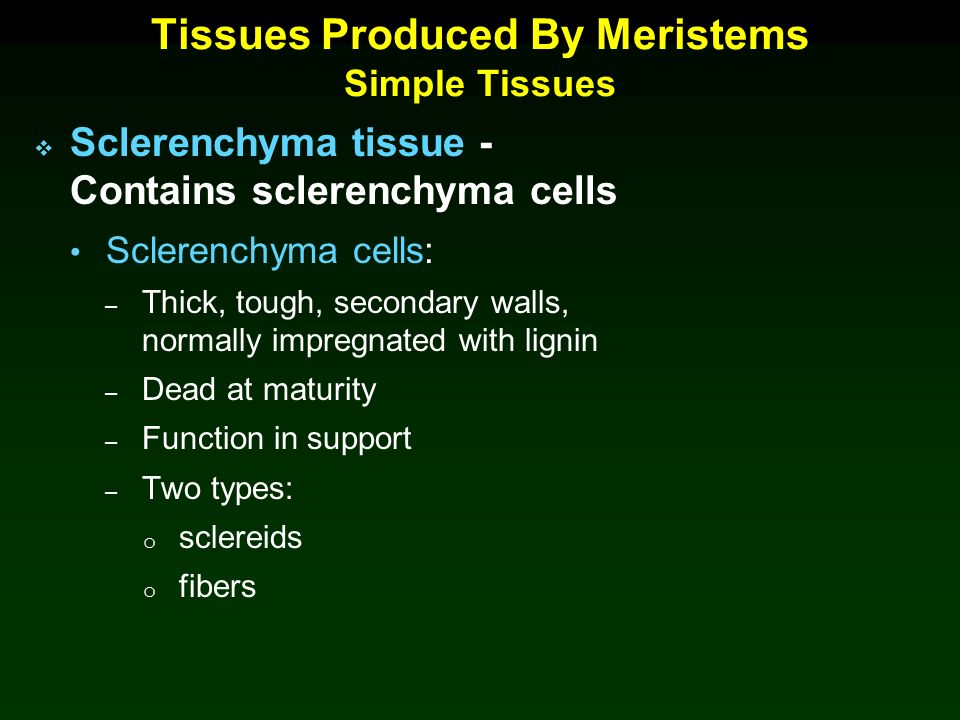 Tissues Produced By Meristems
Simple Tissues

❖ Sclerenchyma tissue - Contains sclerenchyma cells

• Sclerenchyma cells:

– Thick, tough, secondary walls, normally impregnated with lignin

– Dead at maturity

– Function in support

– Two types:

o sclereids

o fibers